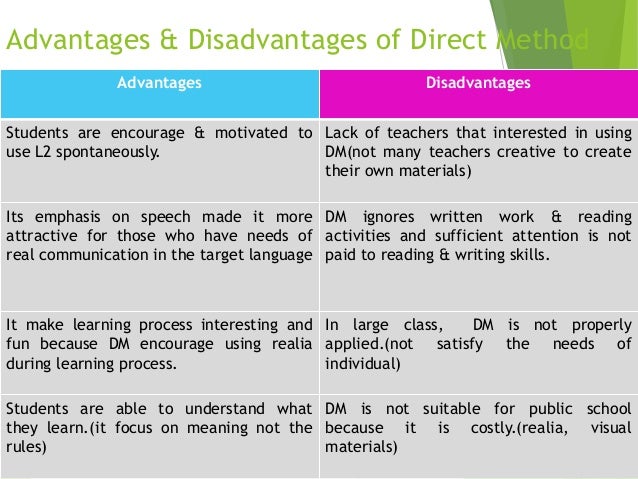 Advantages & Disadvantages of Direct Method

| Advantages | Disadvantages |
|---|---|
| Students are encourage & motivated to use L2 spontaneously. | Lack of teachers that interested in using DM(not many teachers creative to create their own materials) |
| Its emphasis on speech made it more attractive for those who have needs of real communication in the target language | DM ignores written work & reading activities and sufficient attention is not paid to reading & writing skills. |
| It make learning process interesting and fun because DM encourage using realia during learning process. | In large class, DM is not properly applied.(not satisfy the needs of individual) |
| Students are able to understand what they learn.(it focus on meaning not the rules) | DM is not suitable for public school because it is costly.(realia, visual materials) |